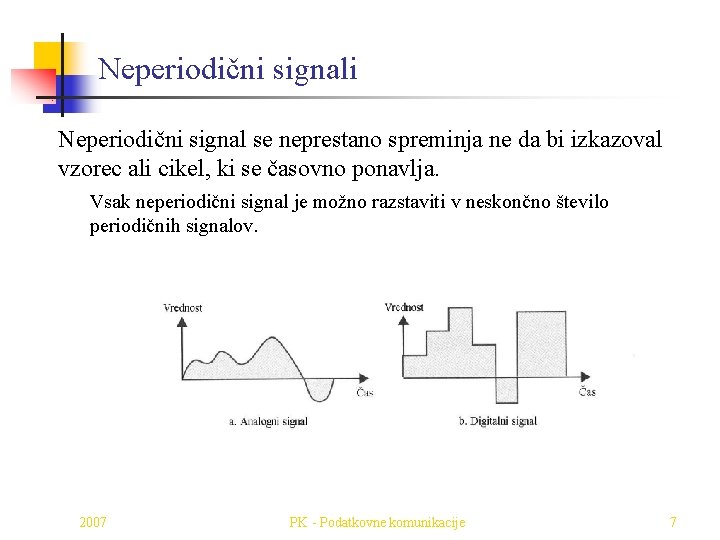 Neperiodični signali

Neperiodični signal se neprestano spreminja ne da bi izkazoval vzorec ali cikel, ki se časovno ponavlja.

Vsak neperiodični signal je možno razstaviti v neskončno število periodičnih signalov.

Vrednost

Čas

a. Analogni signal

Vrednost

Čas

b. Digitalni signal

2007

PK - Podatkovne komunikacije

7